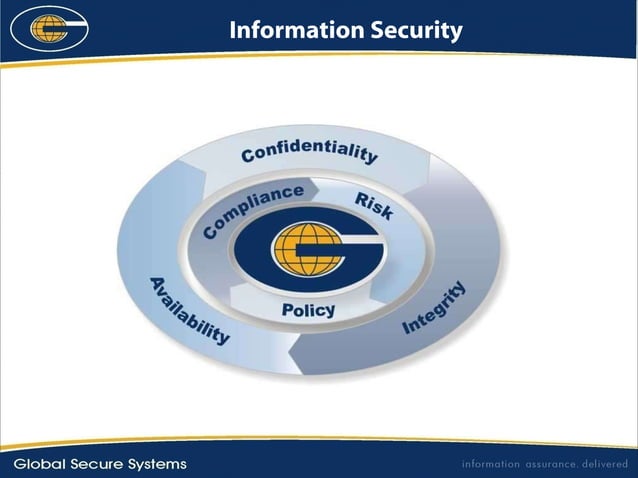 Information Security

Confidentiality

Compliance

Risk

Policy

Availability

Integrity

Global Secure Systems

information assurance. delivered